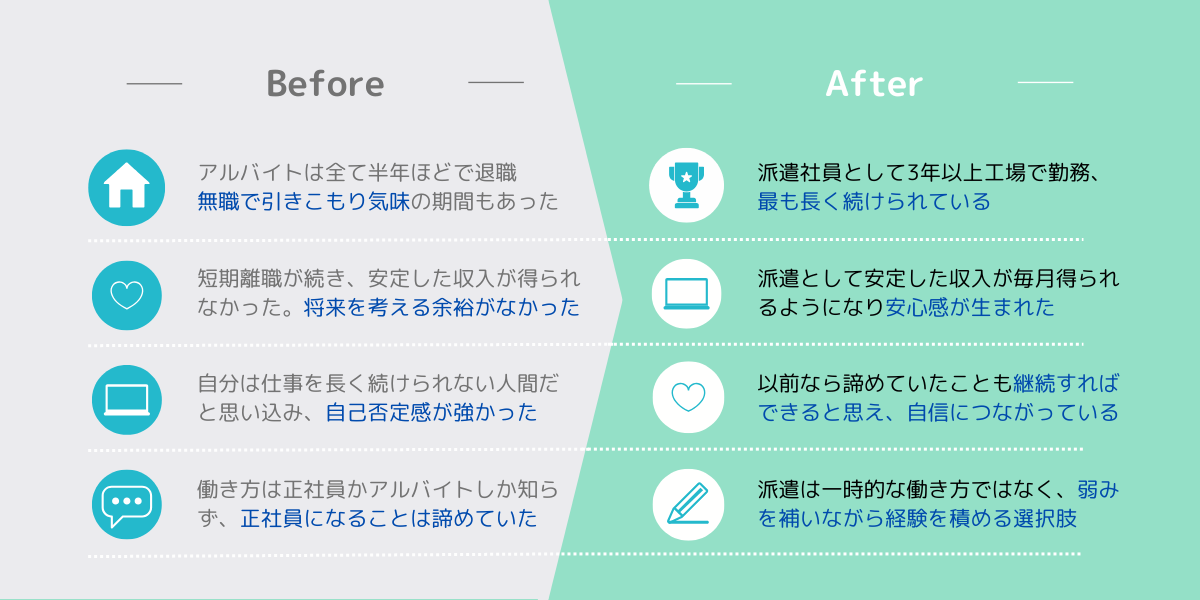 Before

アルバイトは全て半年ほどで退職
無職で引きこもり気味の期間もあった

短期離職が続き、安定した収入が得られなかった。将来を考える余裕がなかった

自分は仕事を長く続けられない人間だと思い込み、自己否定感が強かった

働き方は正社員かアルバイトしか知らず、正社員になることは諦めていた

After

派遣社員として3年以上工場で勤務、最も長く続けられている

派遣として安定した収入が毎月得られるようになり安心感が生まれた

以前なら諦めていたことも継続すればできると思え、自信につながっている

派遣は一時的な働き方ではなく、弱みを補いながら経験を積める選択肢